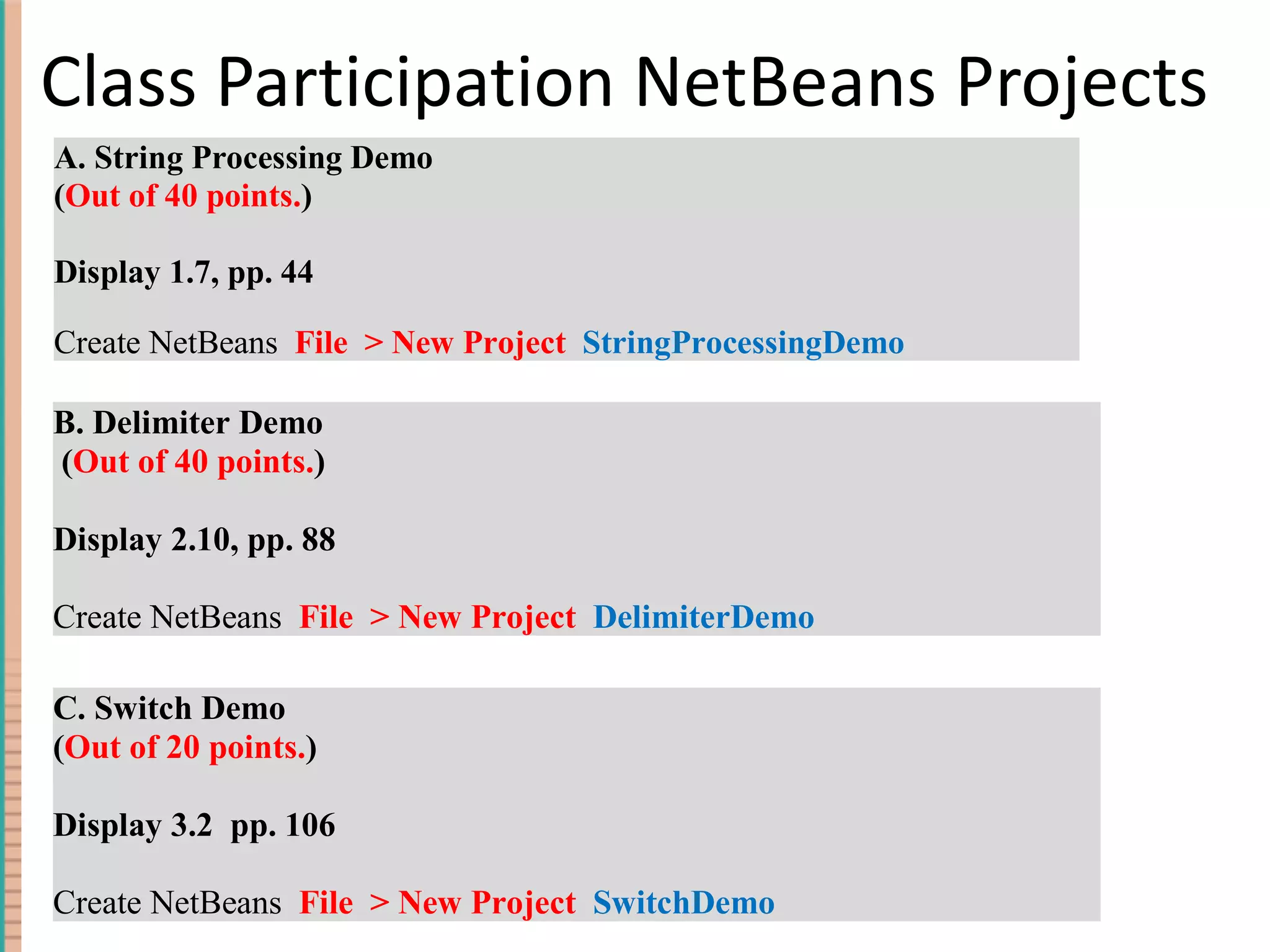 Class Participation NetBeans Projects

A. String Processing Demo
(Out of 40 points.)

Display 1.7, pp. 44

Create NetBeans File > New Project StringProcessingDemo

B. Delimiter Demo
(Out of 40 points.)

Display 2.10, pp. 88

Create NetBeans File > New Project DelimiterDemo

C. Switch Demo
(Out of 20 points.)

Display 3.2 pp. 106

Create NetBeans File > New Project SwitchDemo